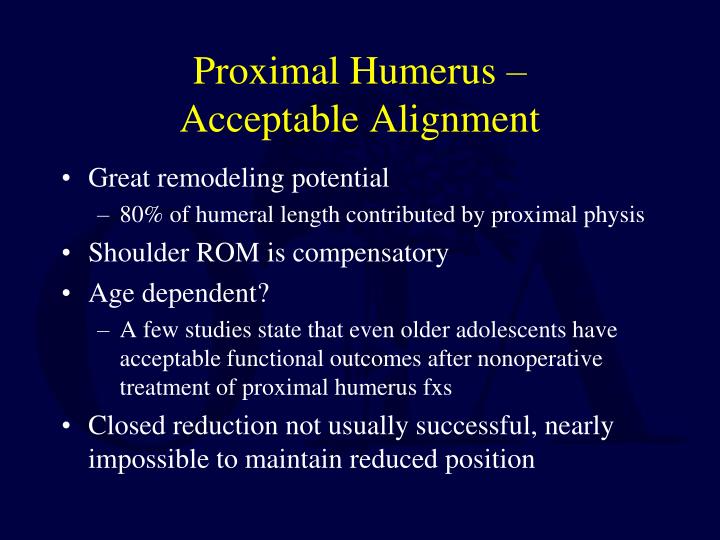 Proximal Humerus – Acceptable Alignment

• Great remodeling potential
– 80% of humeral length contributed by proximal physis
• Shoulder ROM is compensatory
• Age dependent?
– A few studies state that even older adolescents have acceptable functional outcomes after nonoperative treatment of proximal humerus fxs
• Closed reduction not usually successful, nearly impossible to maintain reduced position